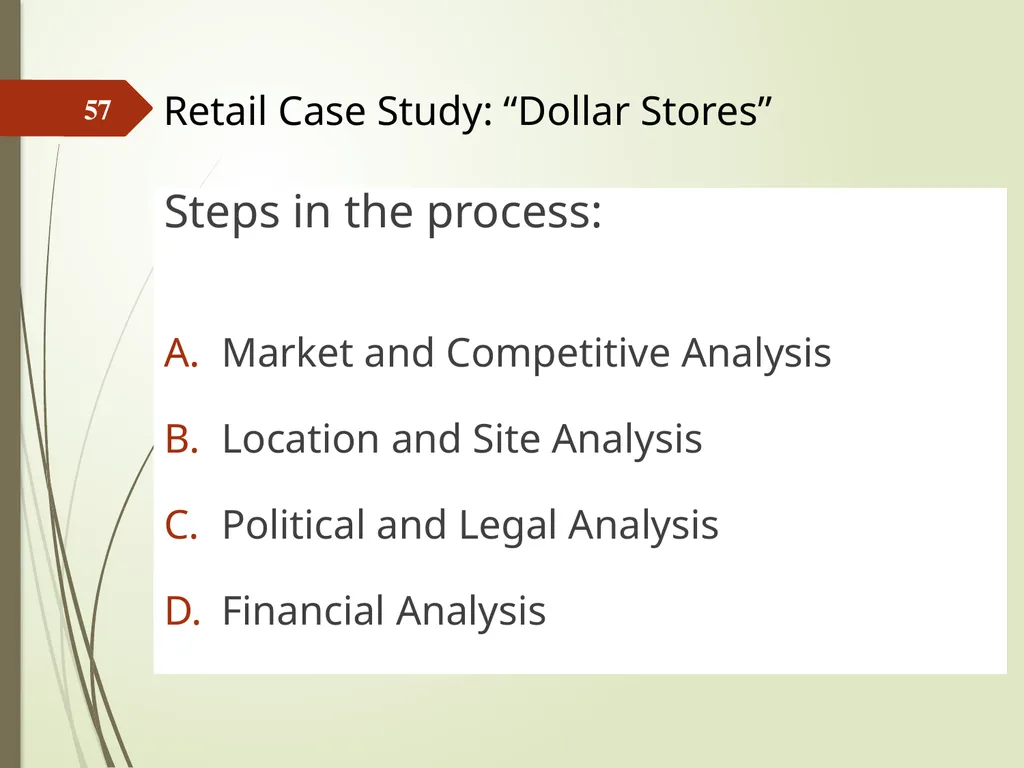 57

Retail Case Study: “Dollar Stores”

Steps in the process:

A. Market and Competitive Analysis

B. Location and Site Analysis

C. Political and Legal Analysis

D. Financial Analysis